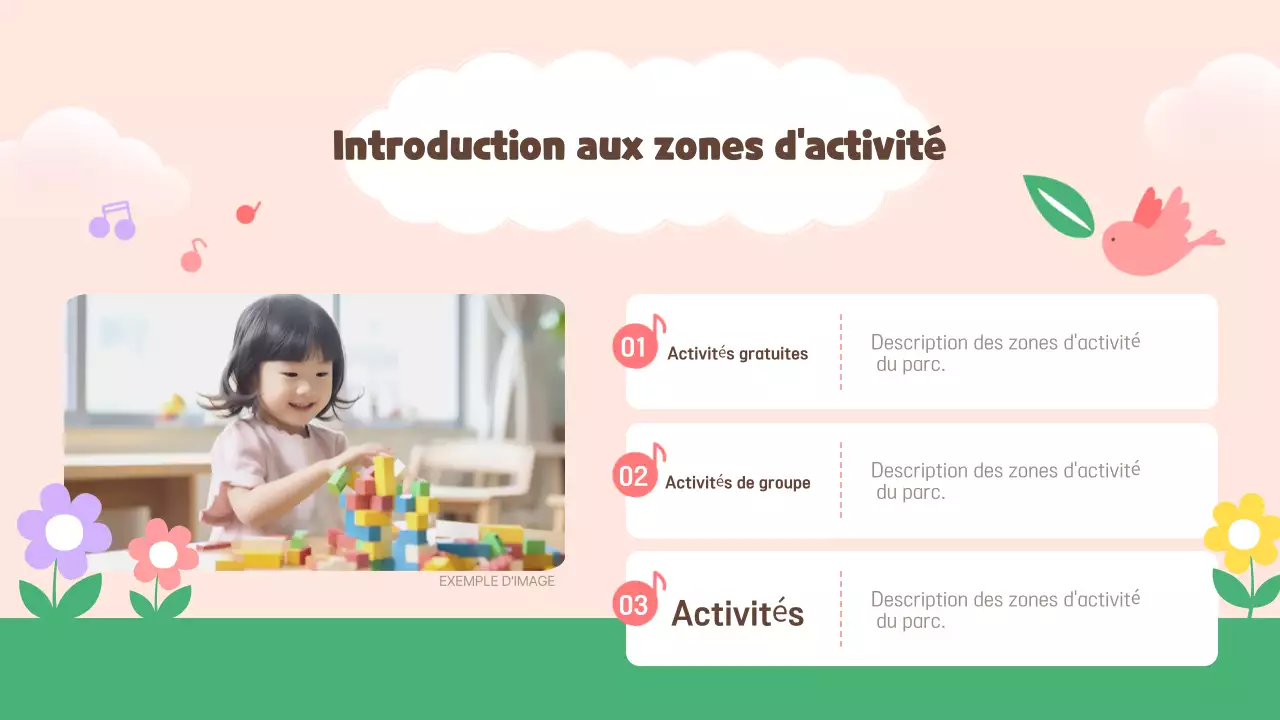 Introduction aux zones d'activité

EXEMPLE D'IMAGE

01 Activités gratuites

Description des zones d'activité du parc.

02 Activités de groupe

Description des zones d'activité du parc.

03 Activités

Description des zones d'activité du parc.